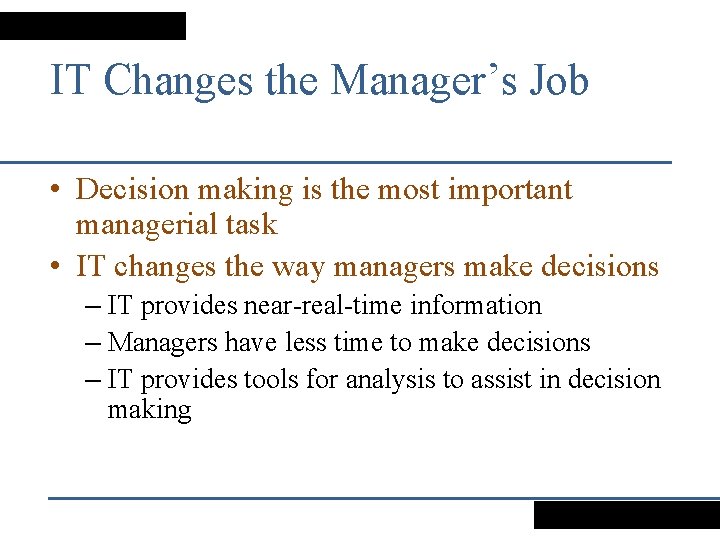 IT Changes the Manager's Job

• Decision making is the most important managerial task
• IT changes the way managers make decisions
– IT provides near-real-time information
– Managers have less time to make decisions
– IT provides tools for analysis to assist in decision making